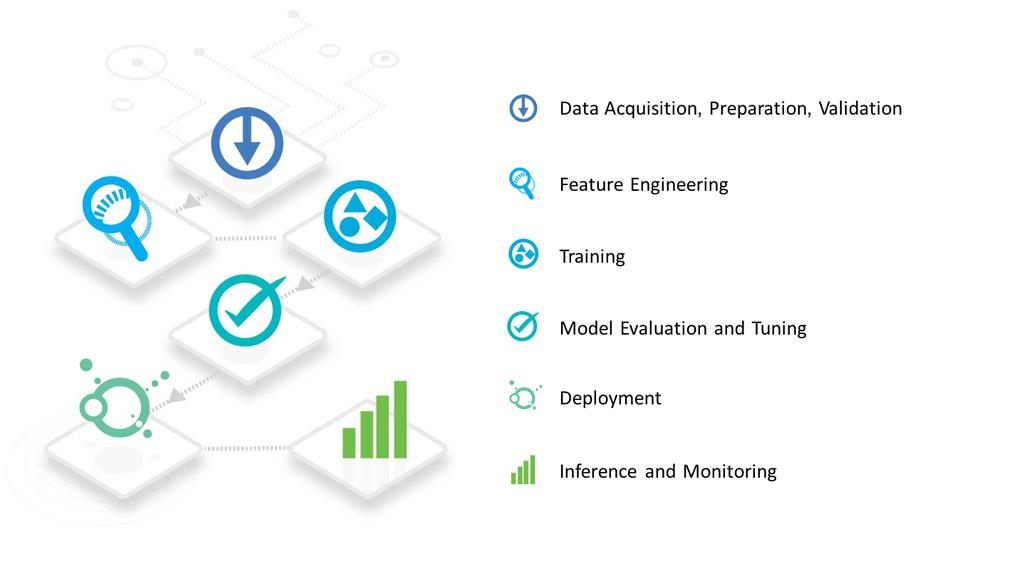 Data Acquisition, Preparation, Validation

Feature Engineering

Training

Model Evaluation and Tuning

Deployment

Inference and Monitoring